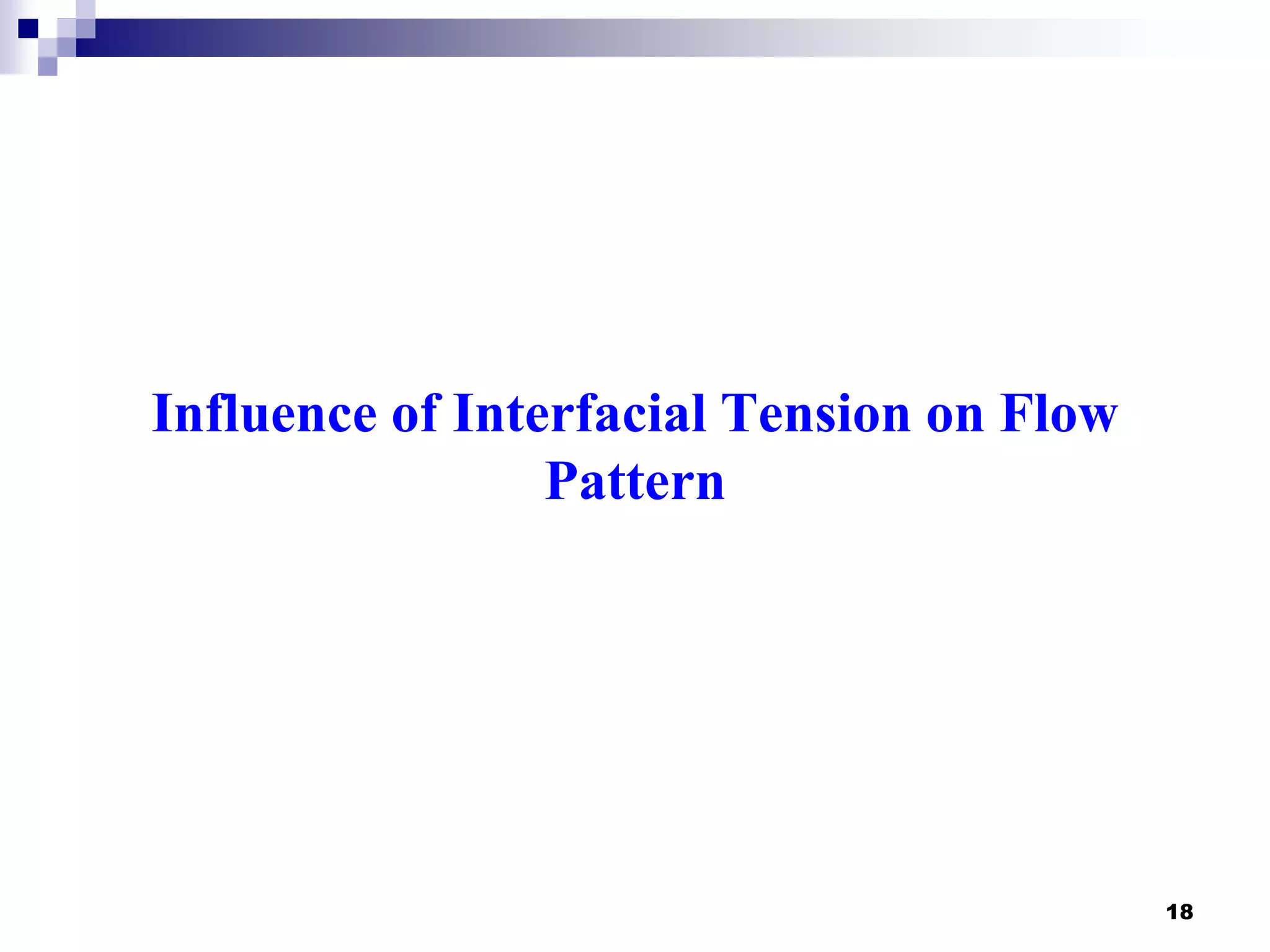 Influence of Interfacial Tension on Flow Pattern

18